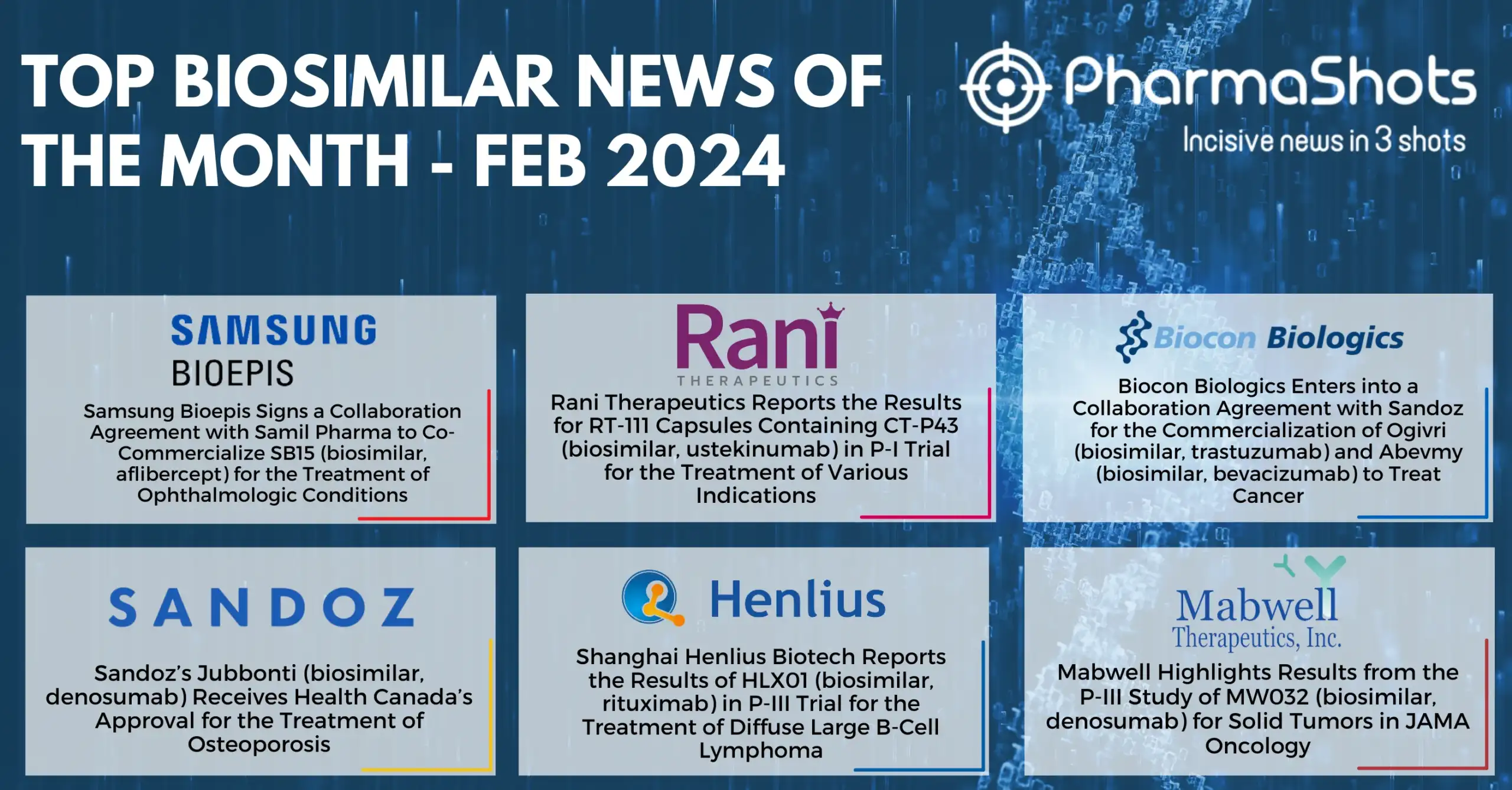 TOP BIOSIMILAR NEWS OF THE MONTH - FEB 2024

PharmaShots
Incisive news in 3 shots

SAMSUNG
BIOEPIS
Samsung Bioepis Signs a Collaboration Agreement with Samil Pharma to Co-Commercialize SB15 (biosimilar, aflibercept) for the Treatment of Ophthalmologic Conditions

Rani
THERAPEUTICS
Rani Therapeutics Reports the Results for RT-111 Capsules Containing CT-P43 (biosimilar, ustekinumab) in P-I Trial for the Treatment of Various Indications

Biocon Biologics
Biocon Biologics Enters into a Collaboration Agreement with Sandoz for the Commercialization of Ogivri (biosimilar, trastuzumab) and Abevmy (biosimilar, bevacizumab) to Treat Cancer

SANDOZ
Sandoz's Jubbonti (biosimilar, denosumab) Receives Health Canada's Approval for the Treatment of Osteoporosis

Henlius
Shanghai Henlius Biotech Reports the Results of HLX01 (biosimilar, rituximab) in P-III Trial for the Treatment of Diffuse Large B-Cell Lymphoma

Mabwell
Therapeutics, Inc.
Mabwell Highlights Results from the P-III Study of MW032 (biosimilar, denosumab) for Solid Tumors in JAMA Oncology